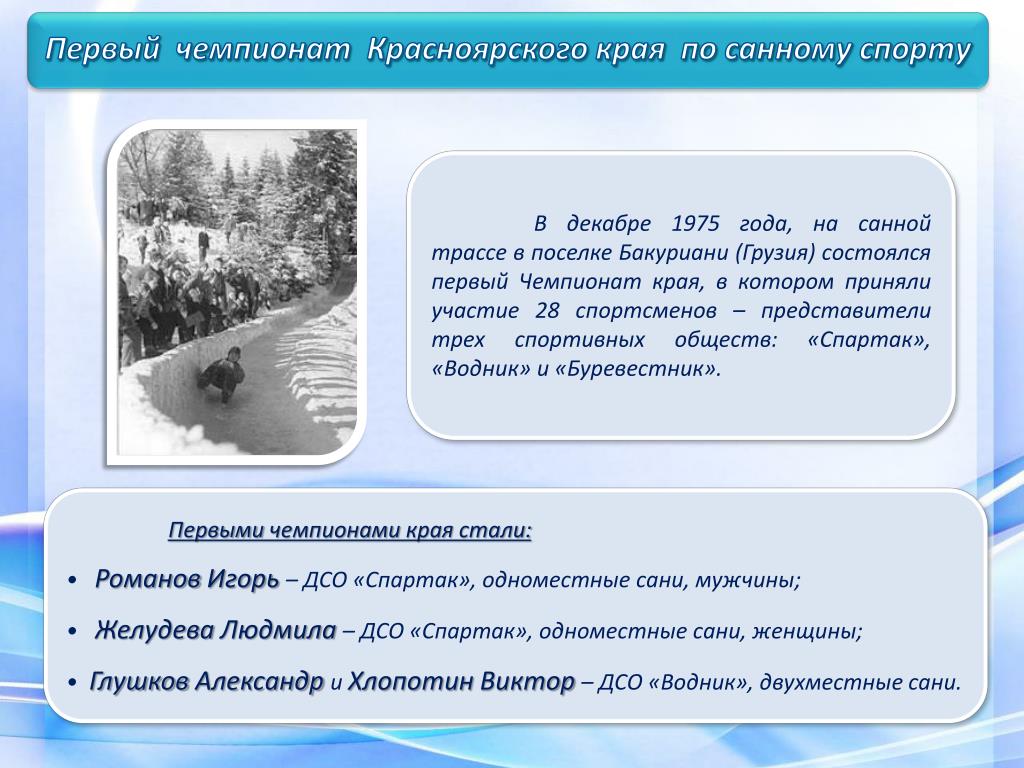 Первый чемпионат Красноярского края по санному спорту

В декабре 1975 года, на санной трассе в поселке Бакуриани (Грузия) состоялся первый Чемпионат края, в котором приняли участие 28 спортсменов – представители трех спортивных обществ: «Спартак», «Водник» и «Буревестник».

Первыми чемпионами края стали:

• Романов Игорь – ДСО «Спартак», одноместные сани, мужчины;

• Желудева Людмила – ДСО «Спартак», одноместные сани, женщины;

• Глушков Александр и Хлопотин Виктор – ДСО «Водник», двухместные сани.